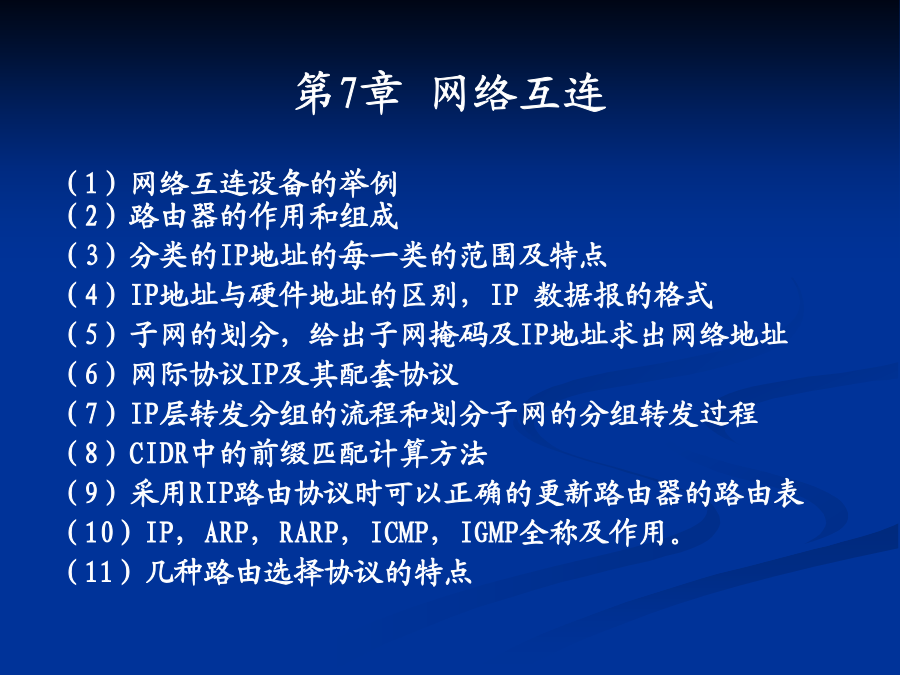 第7章 网络互连

（1）网络互连设备的举例
（2）路由器的作用和组成
（3）分类的IP地址的每一类的范围及特点
（4）IP地址与硬件地址的区别，IP 数据报的格式
（5）子网的划分，给出子网掩码及IP地址求出网络地址
（6）网际协议IP及其配套协议
（7）IP层转发分组的流程和划分子网的分组转发过程
（8）CIDR中的前缀匹配计算方法
（9）采用RIP路由协议时可以正确的更新路由器的路由表
（10）IP，ARP，RARP，ICMP，IGMP全称及作用。
（11）几种路由选择协议的特点